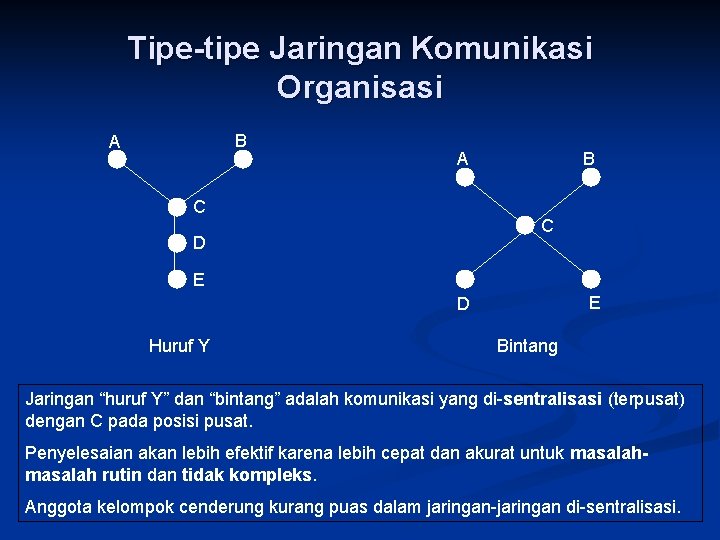 Tipe-tipe Jaringan Komunikasi Organisasi

A
B
C
D
E

Huruf Y

A
B
C
D
E

Bintang

Jaringan “huruf Y” dan “bintang” adalah komunikasi yang di-sentralisasi (terpusat) dengan C pada posisi pusat.

Penyelesaian akan lebih efektif karena lebih cepat dan akurat untuk masalah-masalah rutin dan tidak kompleks.

Anggota kelompok cenderung kurang puas dalam jaringan-jaringan di-sentralisasi.